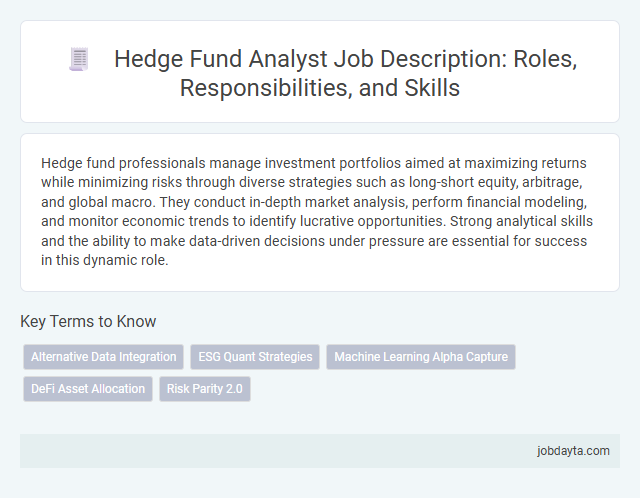 Hedge Fund Analyst Job Description: Roles, Responsibilities, and Skills

Hedge fund professionals manage investment portfolios aimed at maximizing returns while minimizing risks through diverse strategies such as long-short equity, arbitrage, and global macro. They conduct in-depth market analysis, perform financial modeling, and monitor economic trends to identify lucrative opportunities. Strong analytical skills and the ability to make data-driven decisions under pressure are essential for success in this dynamic role.

Key Terms to Know

Alternative Data Integration

ESG Quant Strategies

Machine Learning Alpha Capture

DeFi Asset Allocation

Risk Parity 2.0

jobdayta.com